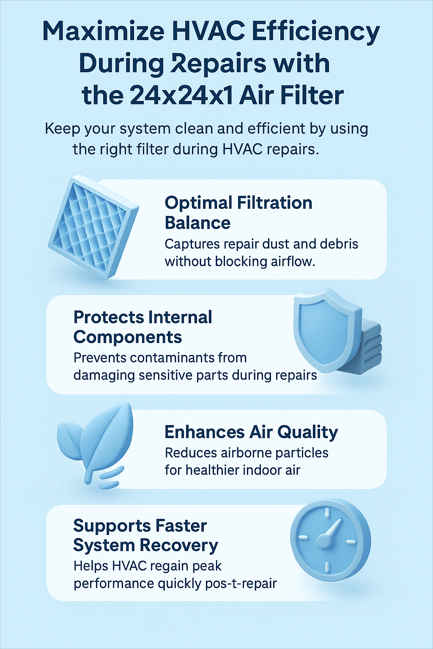 Maximize HVAC Efficiency During Repairs with the 24x24x1 Air Filter

Keep your system clean and efficient by using the right filter during HVAC repairs.

Optimal Filtration Balance
Captures repair dust and debris without blocking airflow.

Protects Internal Components
Prevents contaminants from damaging sensitive parts during repairs

Enhances Air Quality
Reduces airborne particles for healthier indoor air

Supports Faster System Recovery
Helps HVAC regain peak performance quickly pos-t-repair